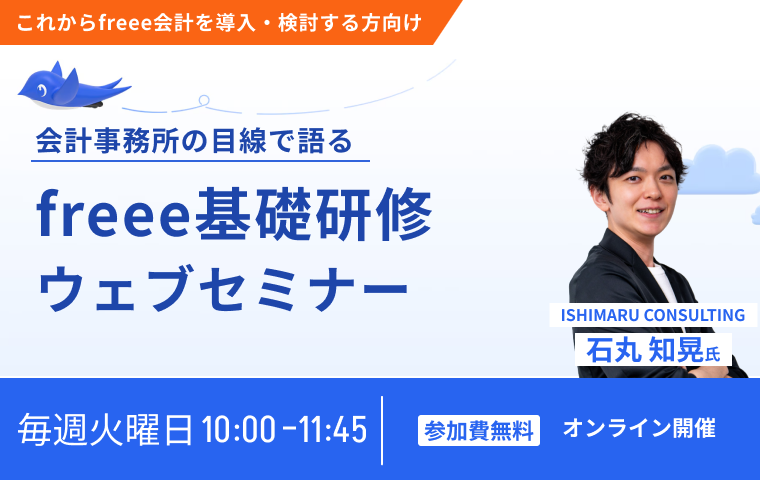 これからfreee会計を導入・検討する方向け

会計事務所の目線で語る

freee基礎研修
ウェブセミナー

ISHIMARU CONSULTING
石丸 知晃氏

毎週火曜日 10:00 -11:45

参加費無料

オンライン開催